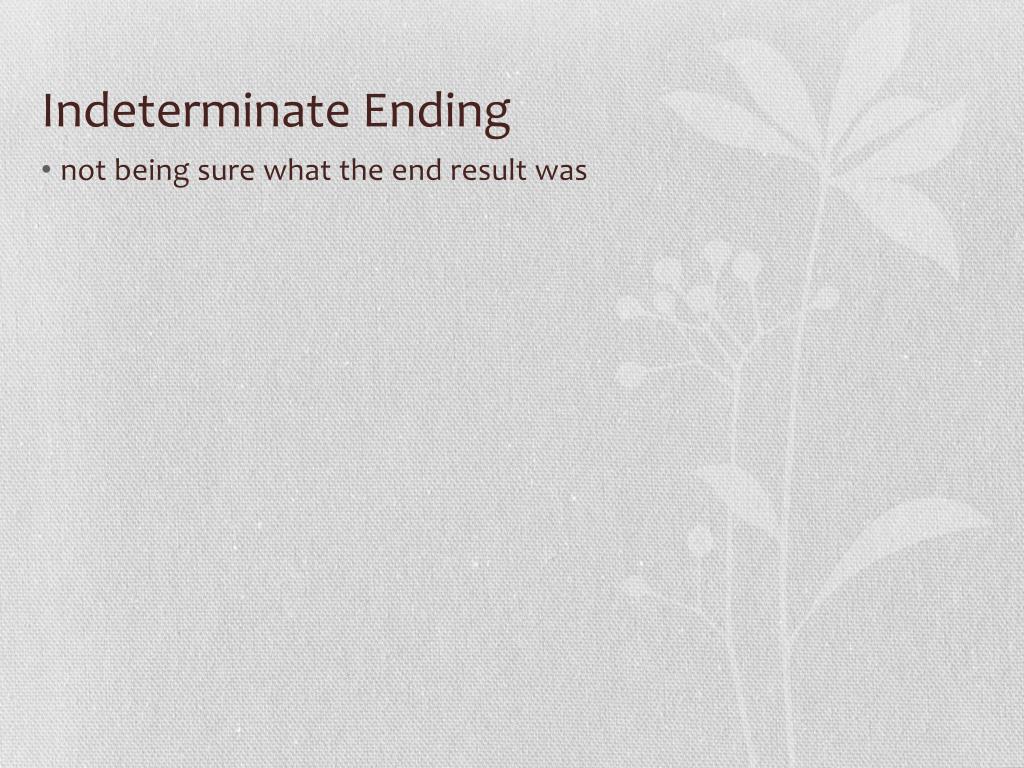 Indeterminate Ending

• not being sure what the end result was